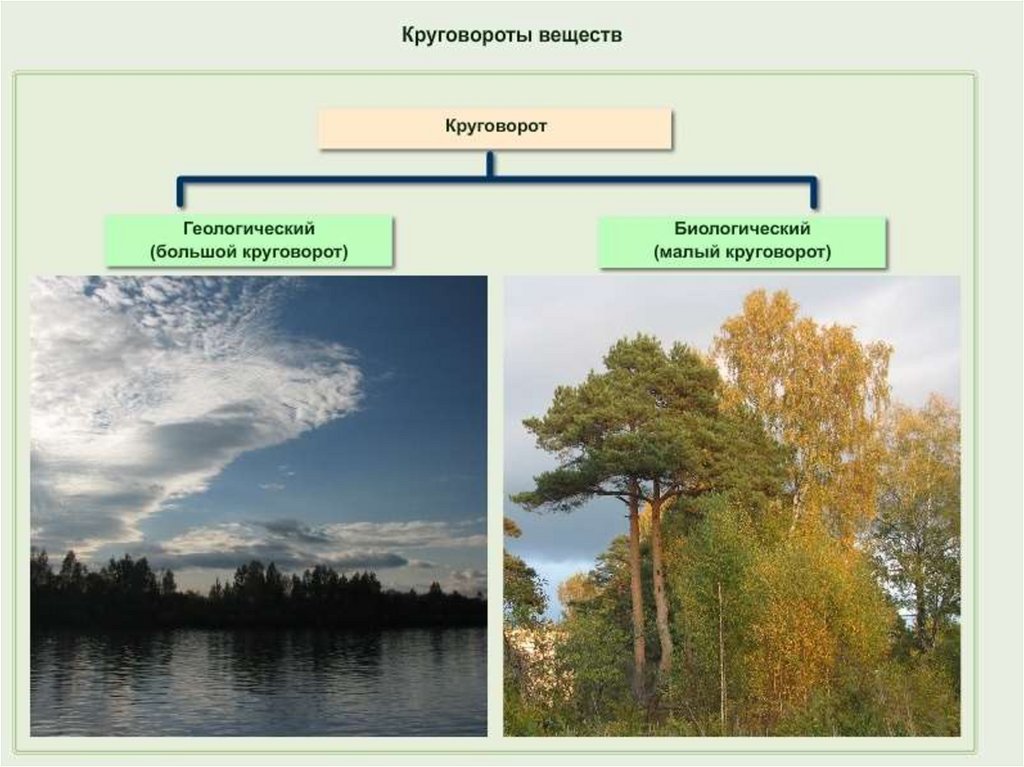 Круговороты веществ

Круговорот

Геологический
(большой круговорот)

Биологический
(малый круговорот)